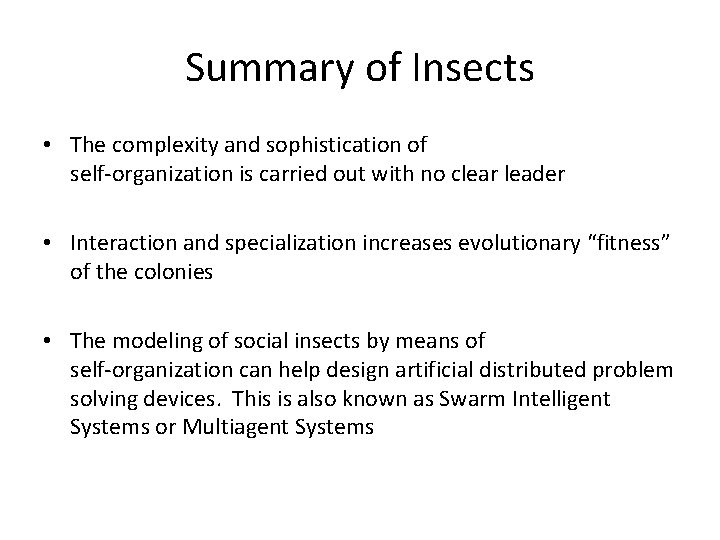 Summary of Insects

• The complexity and sophistication of self-organization is carried out with no clear leader

• Interaction and specialization increases evolutionary “fitness” of the colonies

• The modeling of social insects by means of self-organization can help design artificial distributed problem solving devices. This is also known as Swarm Intelligent Systems or Multiagent Systems